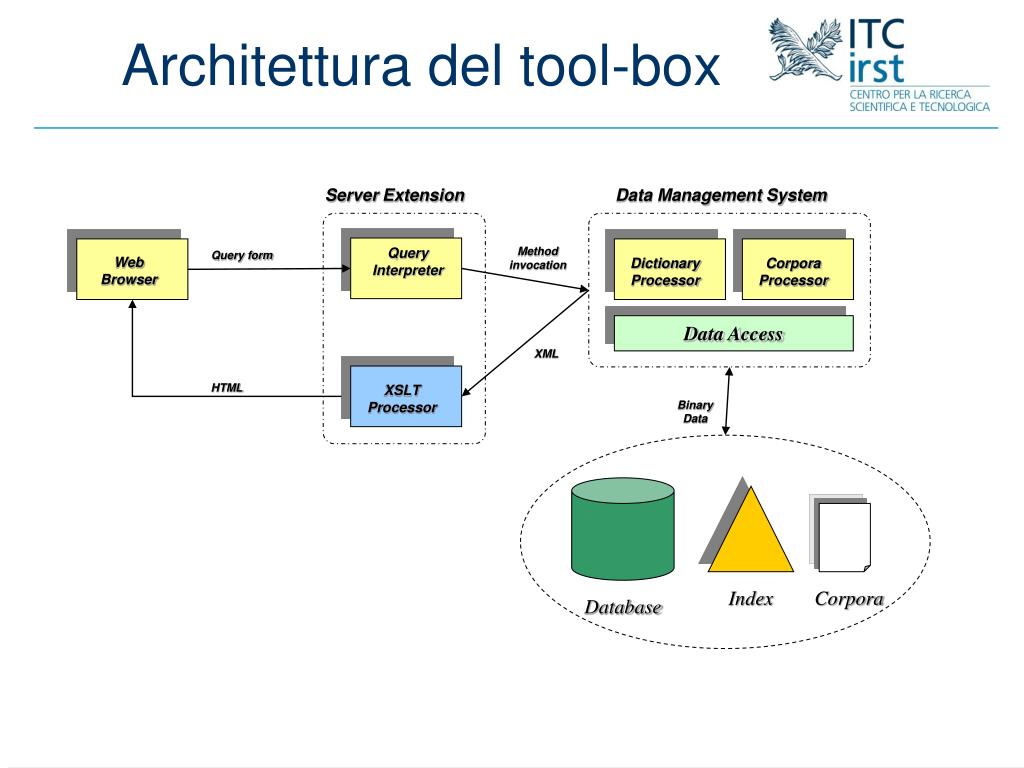 Architettura del tool-box

ITC
irst
CENTRO PER LA RICERCA SCIENTIFICA E TECNOLOGICA

Server Extension

Data Management System

Web Browser

Query form

Query Interpreter

Method invocation

Dictionary Processor

Corpora Processor

Data Access

XML

HTML

XSLT Processor

Binary Data

Database

Index

Corpora